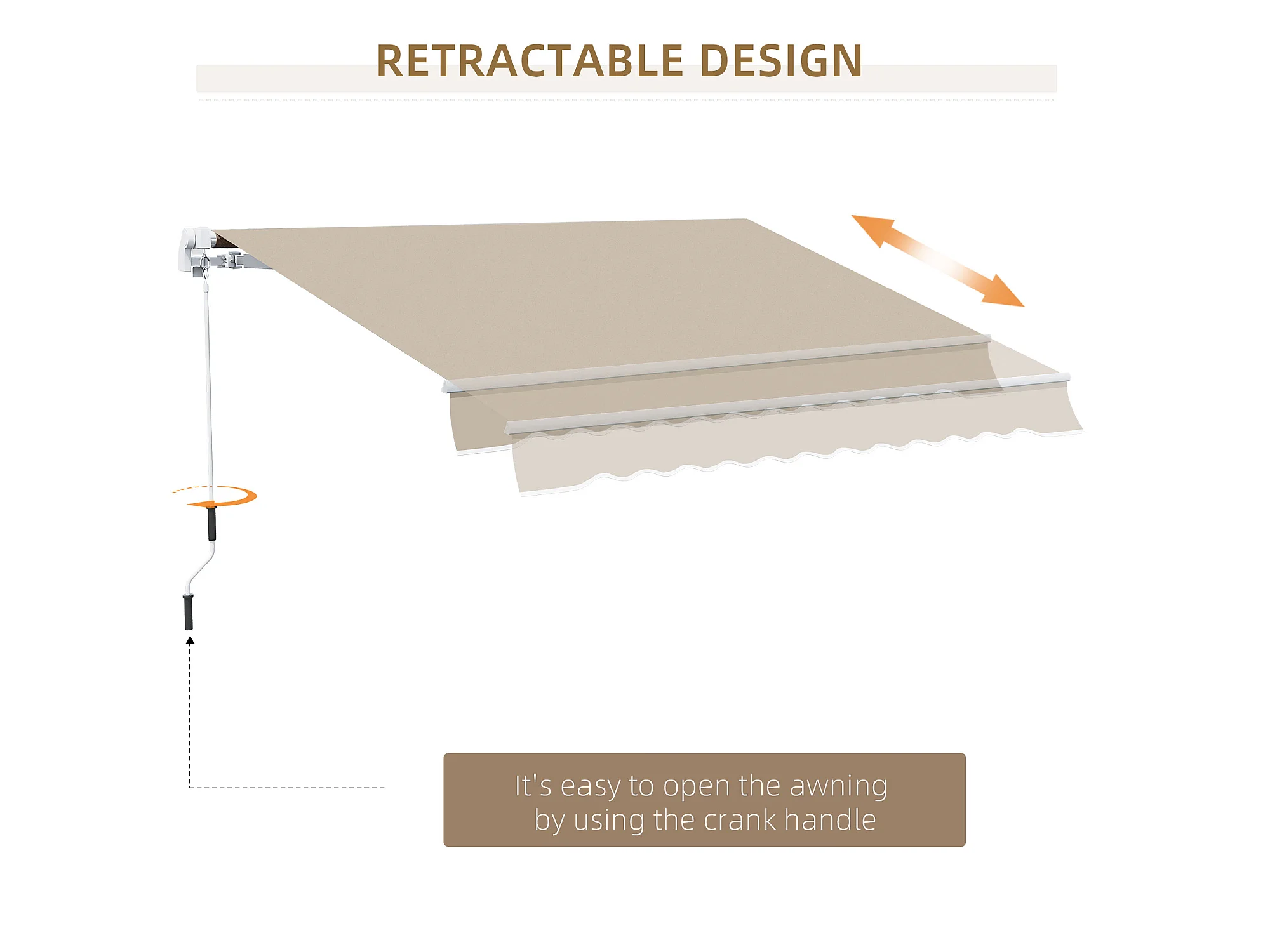 RETRACTABLE DESIGN

It's easy to open the awning by using the crank handle